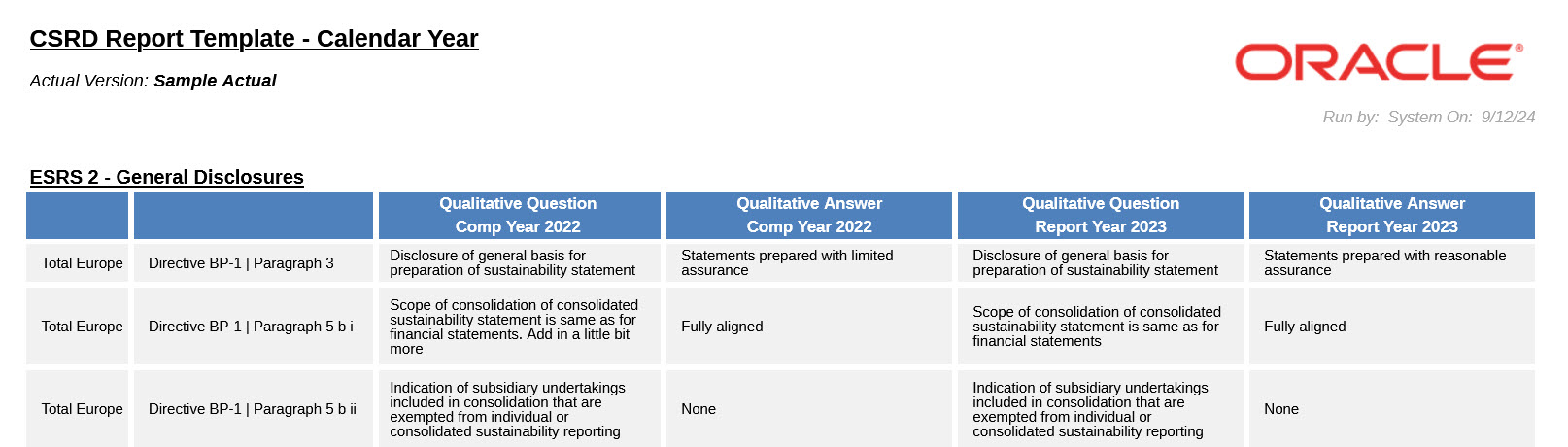 CSRD Report Template - Calendar Year

Actual Version: Sample Actual

ORACLE

Run by: System On: 9/12/24

ESRS 2 - General Disclosures

| | | Qualitative Question Comp Year 2022 | Qualitative Answer Comp Year 2022 | Qualitative Question Report Year 2023 | Qualitative Answer Report Year 2023 |
|---|---|---|---|---|---|
| Total Europe | Directive BP-1 \| Paragraph 3 | Disclosure of general basis for preparation of sustainability statement | Statements prepared with limited assurance | Disclosure of general basis for preparation of sustainability statement | Statements prepared with reasonable assurance |
| Total Europe | Directive BP-1 \| Paragraph 5 b i | Scope of consolidation of consolidated sustainability statement is same as for financial statements. Add in a little bit more | Fully aligned | Scope of consolidation of consolidated sustainability statement is same as for financial statements | Fully aligned |
| Total Europe | Directive BP-1 \| Paragraph 5 b ii | Indication of subsidiary undertakings included in consolidation that are exempted from individual or consolidated sustainability reporting | None | Indication of subsidiary undertakings included in consolidation that are exempted from individual or consolidated sustainability reporting | None |